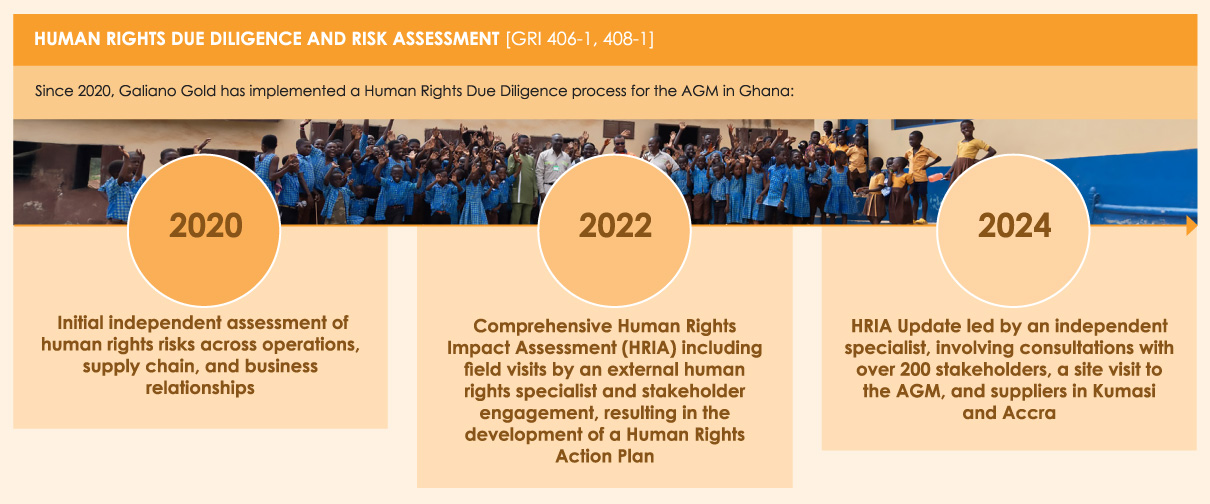 HUMAN RIGHTS DUE DILIGENCE AND RISK ASSESSMENT [GRI 406-1, 408-1]

Since 2020, Galiano Gold has implemented a Human Rights Due Diligence process for the AGM in Ghana:

2020

Initial independent assessment of human rights risks across operations, supply chain, and business relationships

2022

Comprehensive Human Rights Impact Assessment (HRIA) including field visits by an external human rights specialist and stakeholder engagement, resulting in the development of a Human Rights Action Plan

2024

HRIA Update led by an independent specialist, involving consultations with over 200 stakeholders, a site visit to the AGM, and suppliers in Kumasi and Accra